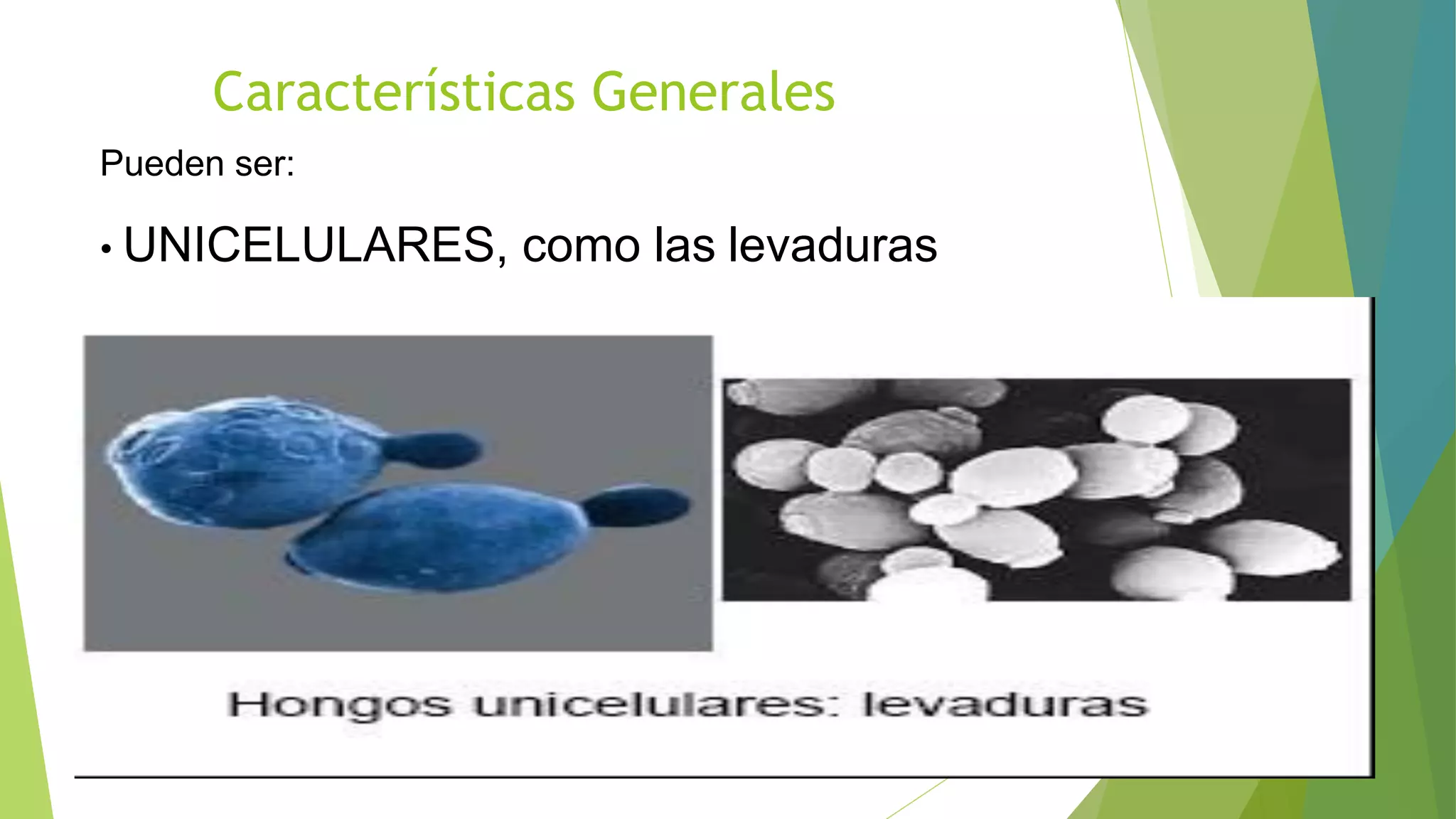 Características Generales

Pueden ser:

• UNICELULARES, como las levaduras

Hongos unicelulares: levaduras